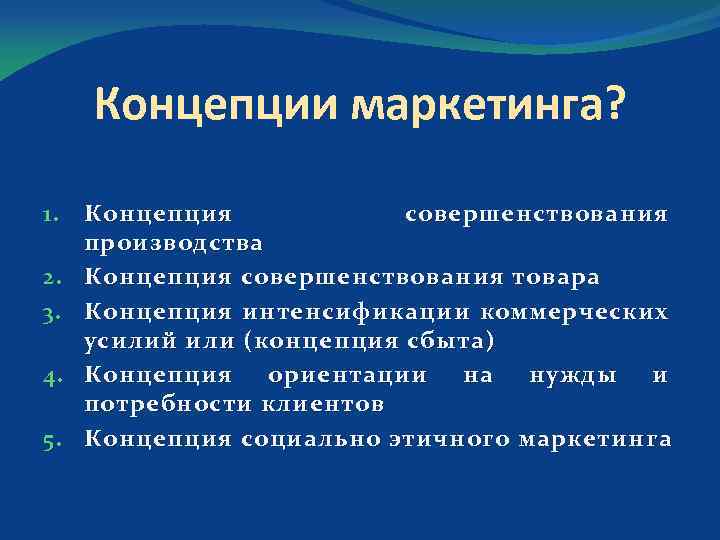 Концепции маркетинга?

1. Концепция совершенствования производства
2. Концепция совершенствования товара
3. Концепция интенсификации коммерческих усилий или (концепция сбыта)
4. Концепция ориентации на нужды и потребности клиентов
5. Концепция социально этичного маркетинга